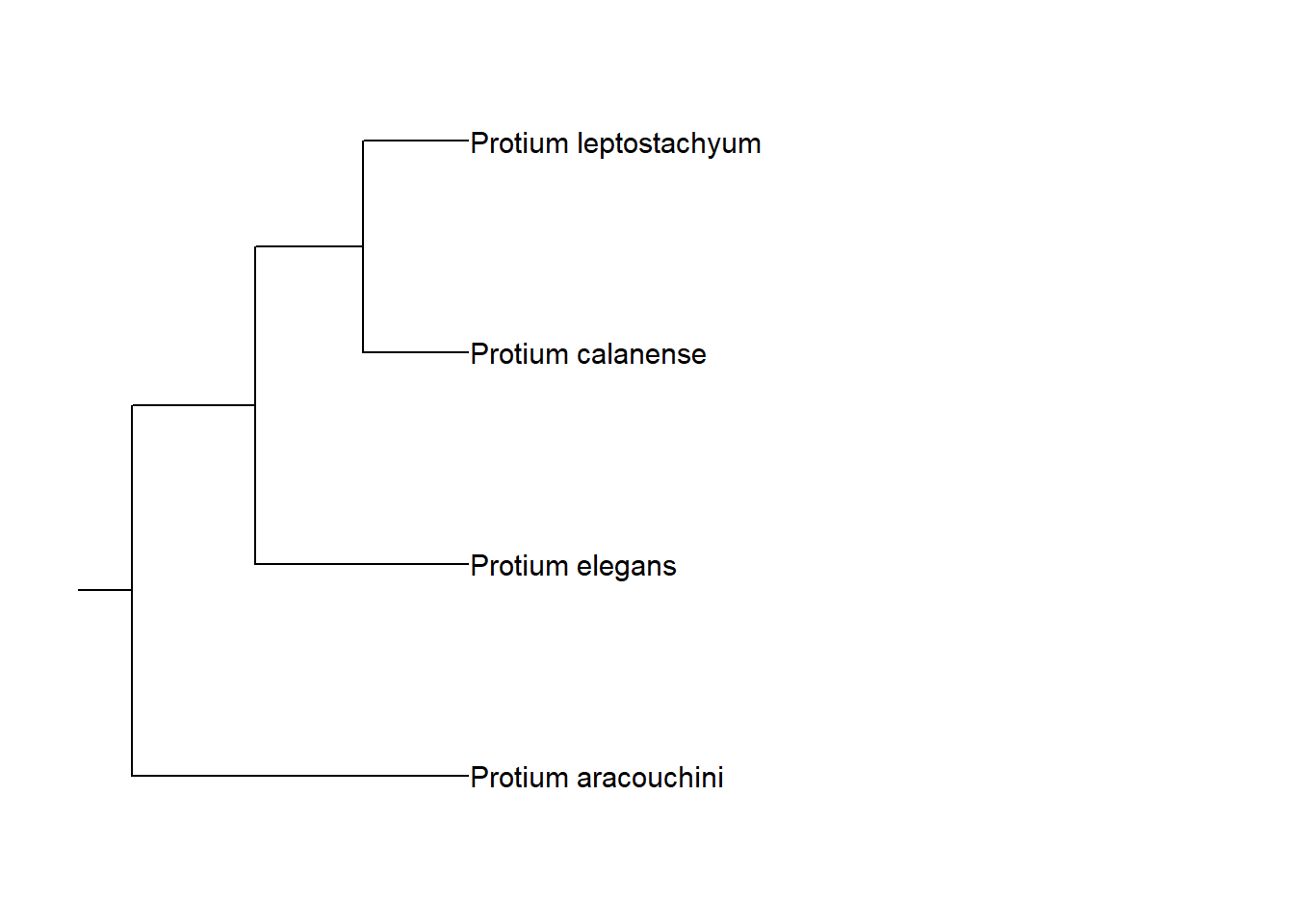 Protium leptostachyum
Protium calanense
Protium elegans
Protium aracouchini